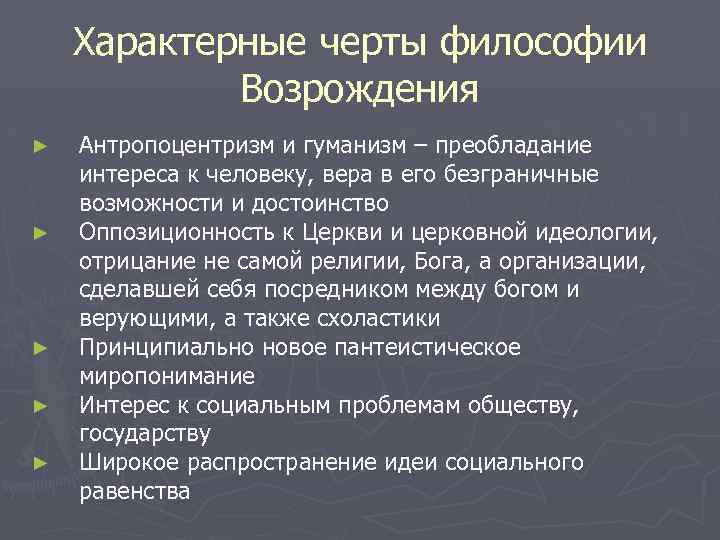 Характерные черты философии Возрождения

► Антропоцентризм и гуманизм – преобладание интереса к человеку, вера в его безграничные возможности и достоинство
► Оппозиционность к Церкви и церковной идеологии, отрицание не самой религии, Бога, а организации, сделавшей себя посредником между богом и верующими, а также схоластики
► Принципиально новое пантеистическое миропонимание
► Интерес к социальным проблемам обществу, государству
► Широкое распространение идеи социального равенства